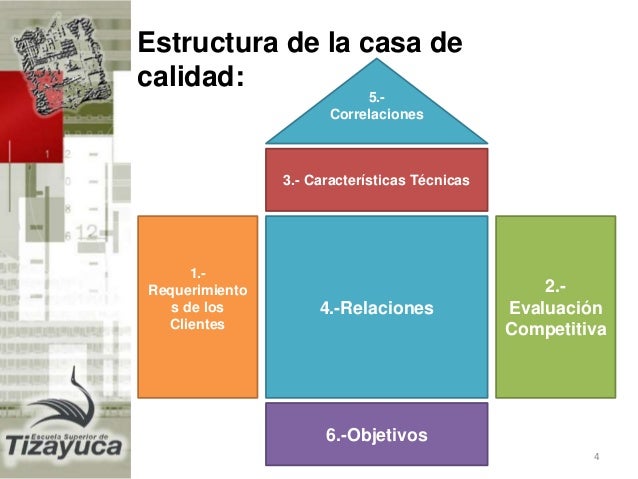 Estructura de la casa de calidad:

5.- Correlaciones

3.- Características Técnicas

1.- Requerimientos de los Clientes

4.-Relaciones

2.- Evaluación Competitiva

6.-Objetivos

Escuela Superior de Tizayuca

4